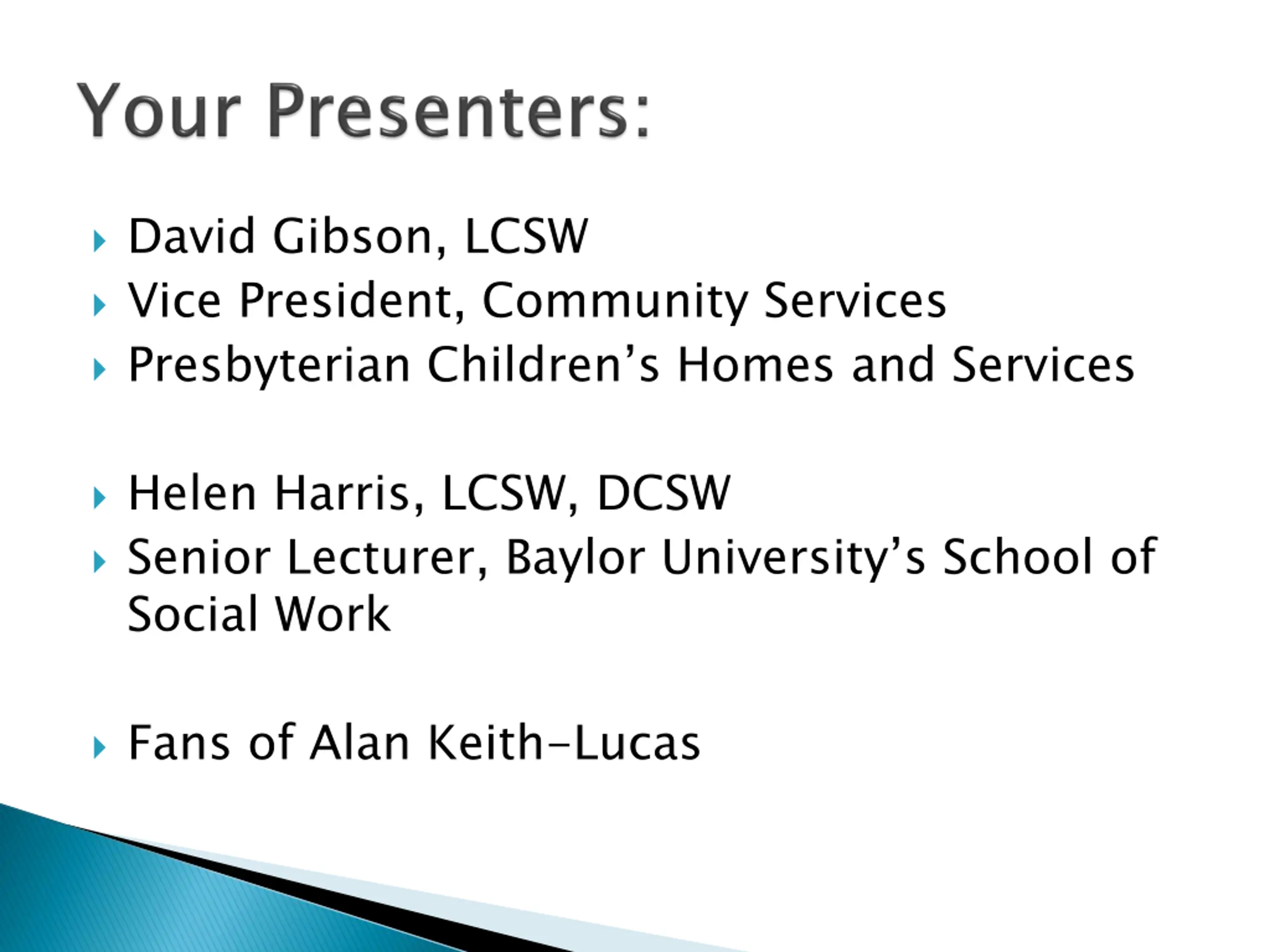 Your Presenters:

David Gibson, LCSW
Vice President, Community Services
Presbyterian Children’s Homes and Services

Helen Harris, LCSW, DCSW
Senior Lecturer, Baylor University’s School of Social Work

Fans of Alan Keith-Lucas